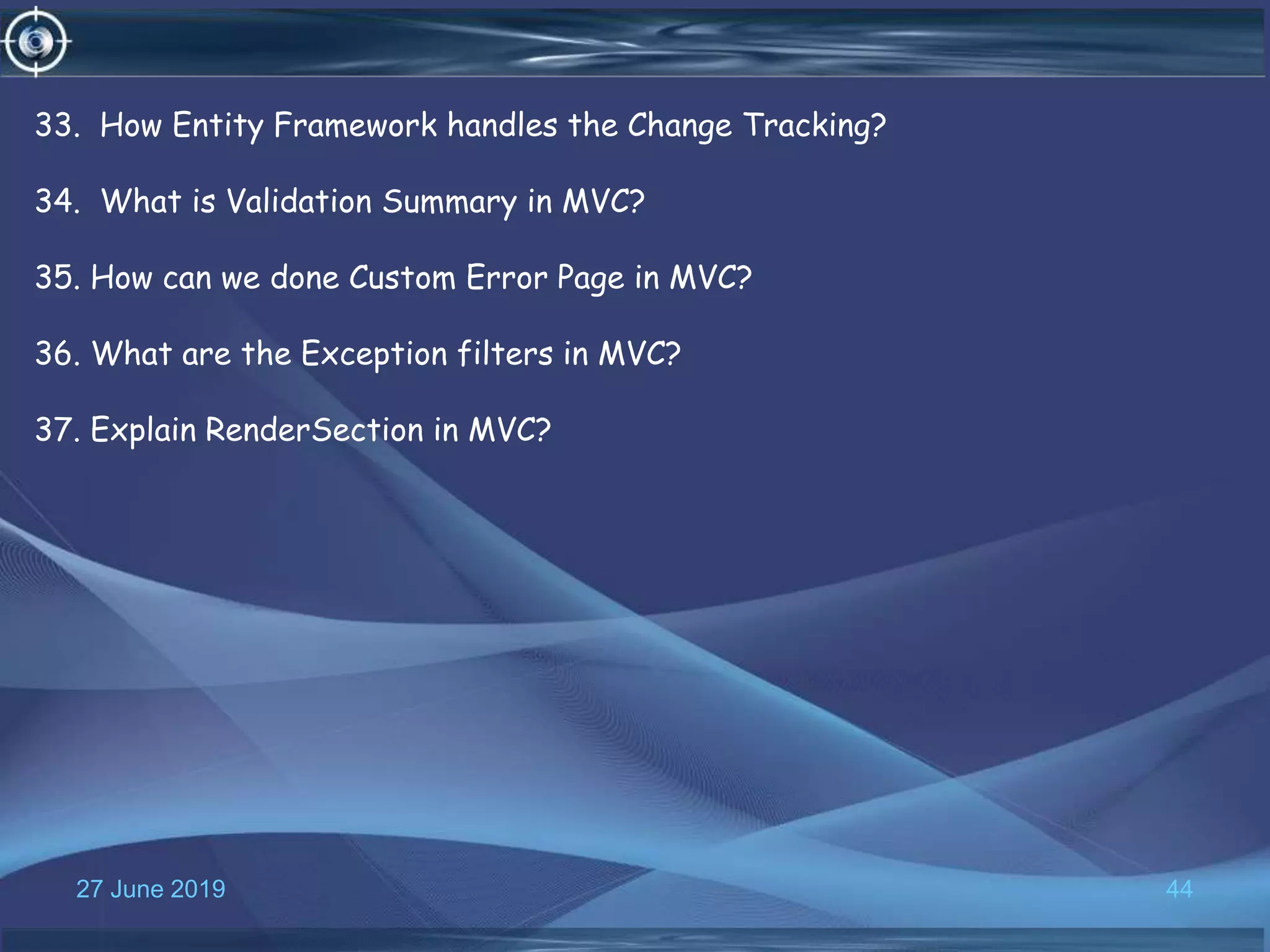 33. How Entity Framework handles the Change Tracking?

34. What is Validation Summary in MVC?

35. How can we done Custom Error Page in MVC?

36. What are the Exception filters in MVC?

37. Explain RenderSection in MVC?

27 June 2019

44